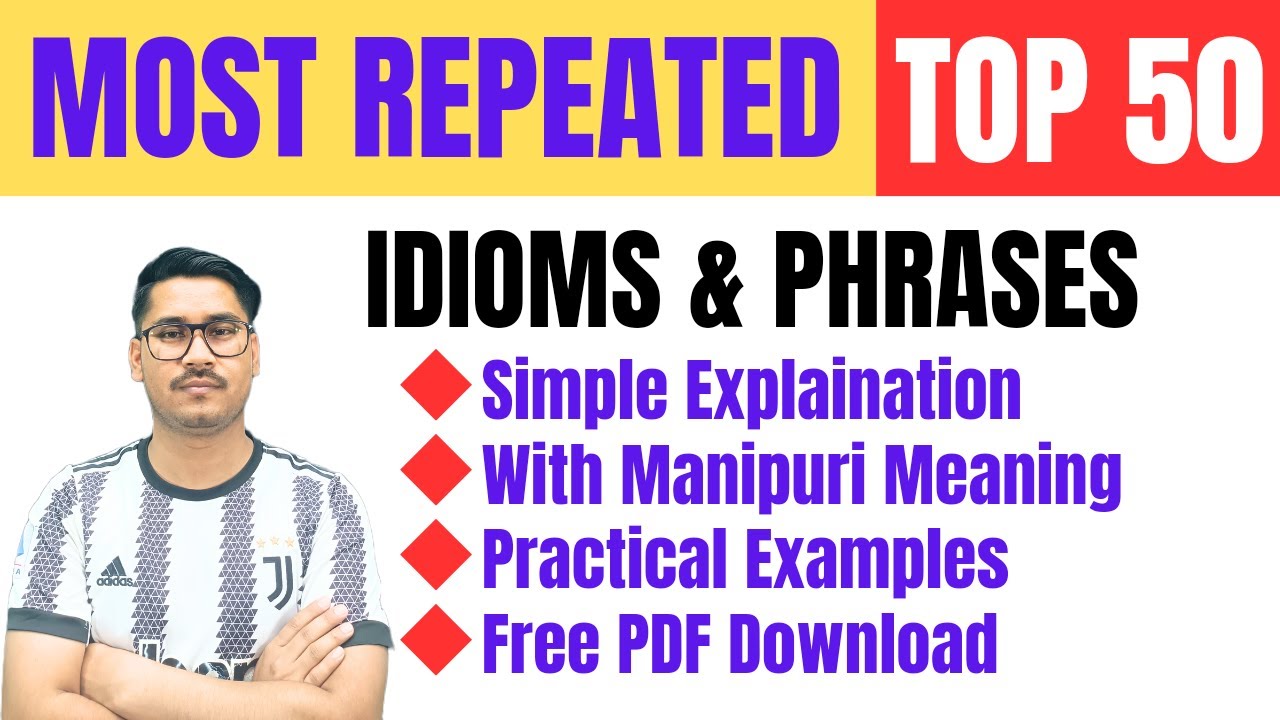 MOST REPEATED TOP 50

IDIOMS & PHRASES

Simple Explaination
With Manipuri Meaning
Practical Examples
Free PDF Download

adidas